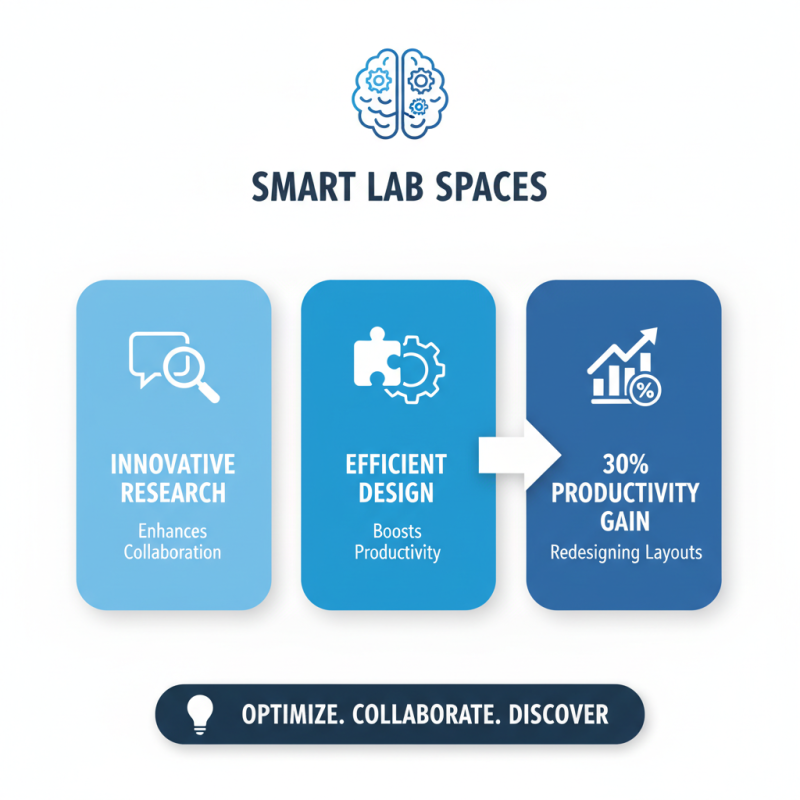 SMART LAB SPACES

INNOVATIVE RESEARCH
Enhances Collaboration

EFFICIENT DESIGN
Boosts Productivity

30% PRODUCTIVITY GAIN
Redesigning Layouts

OPTIMIZE. COLLABORATE. DISCOVER